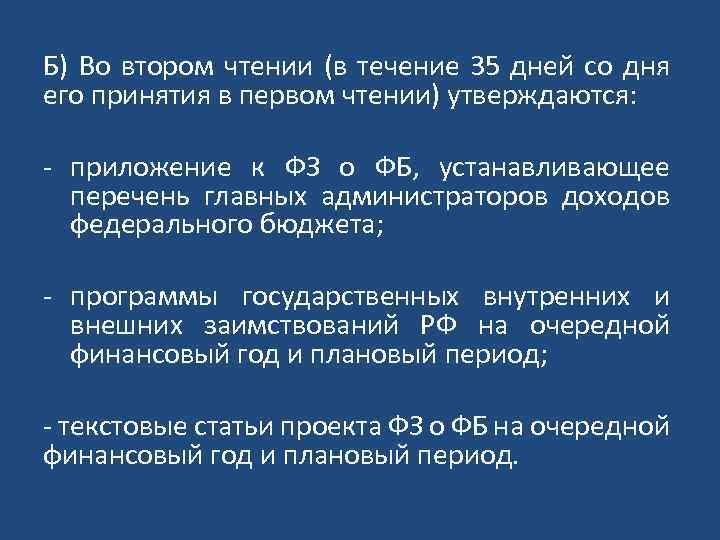 Б) Во втором чтении (в течение 35 дней со дня его принятия в первом чтении) утверждаются:

- приложение к ФЗ о ФБ, устанавливающее перечень главных администраторов доходов федерального бюджета;

- программы государственных внутренних и внешних заимствований РФ на очередной финансовый год и плановый период;

- текстовые статьи проекта ФЗ о ФБ на очередной финансовый год и плановый период.